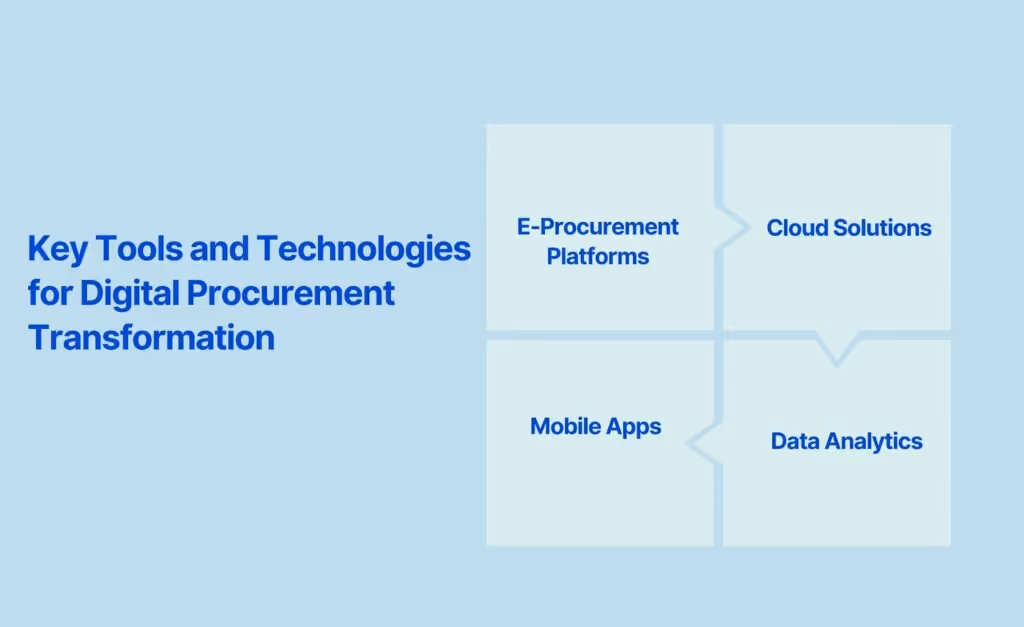 Key Tools and Technologies for Digital Procurement Transformation

E-Procurement Platforms

Cloud Solutions

Mobile Apps

Data Analytics